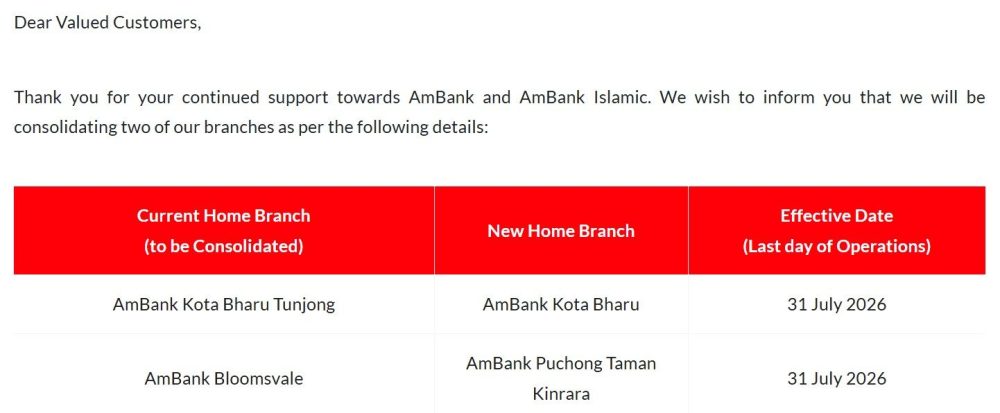 Dear Valued Customers,

Thank you for your continued support towards AmBank and AmBank Islamic. We wish to inform you that we will be consolidating two of our branches as per the following details:

| Current Home Branch (to be Consolidated) | New Home Branch | Effective Date (Last day of Operations) |
|---|---|---|
| AmBank Kota Bharu Tunjong | AmBank Kota Bharu | 31 July 2026 |
| AmBank Bloomsvale | AmBank Puchong Taman Kinrara | 31 July 2026 |